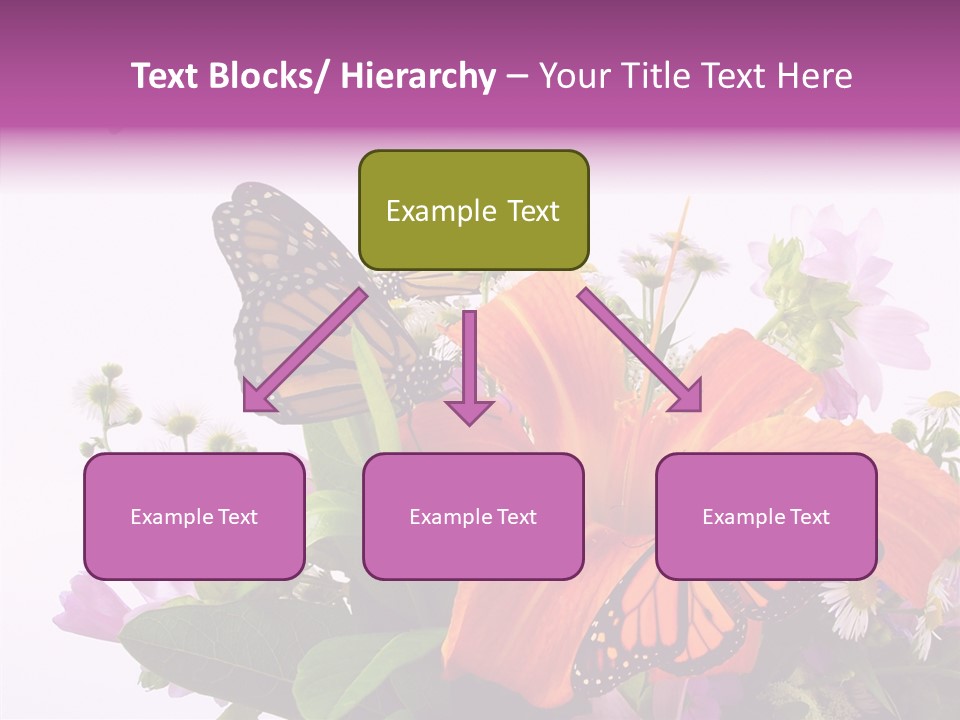 Text Blocks/ Hierarchy – Your Title Text Here

Example Text

Example Text

Example Text

Example Text